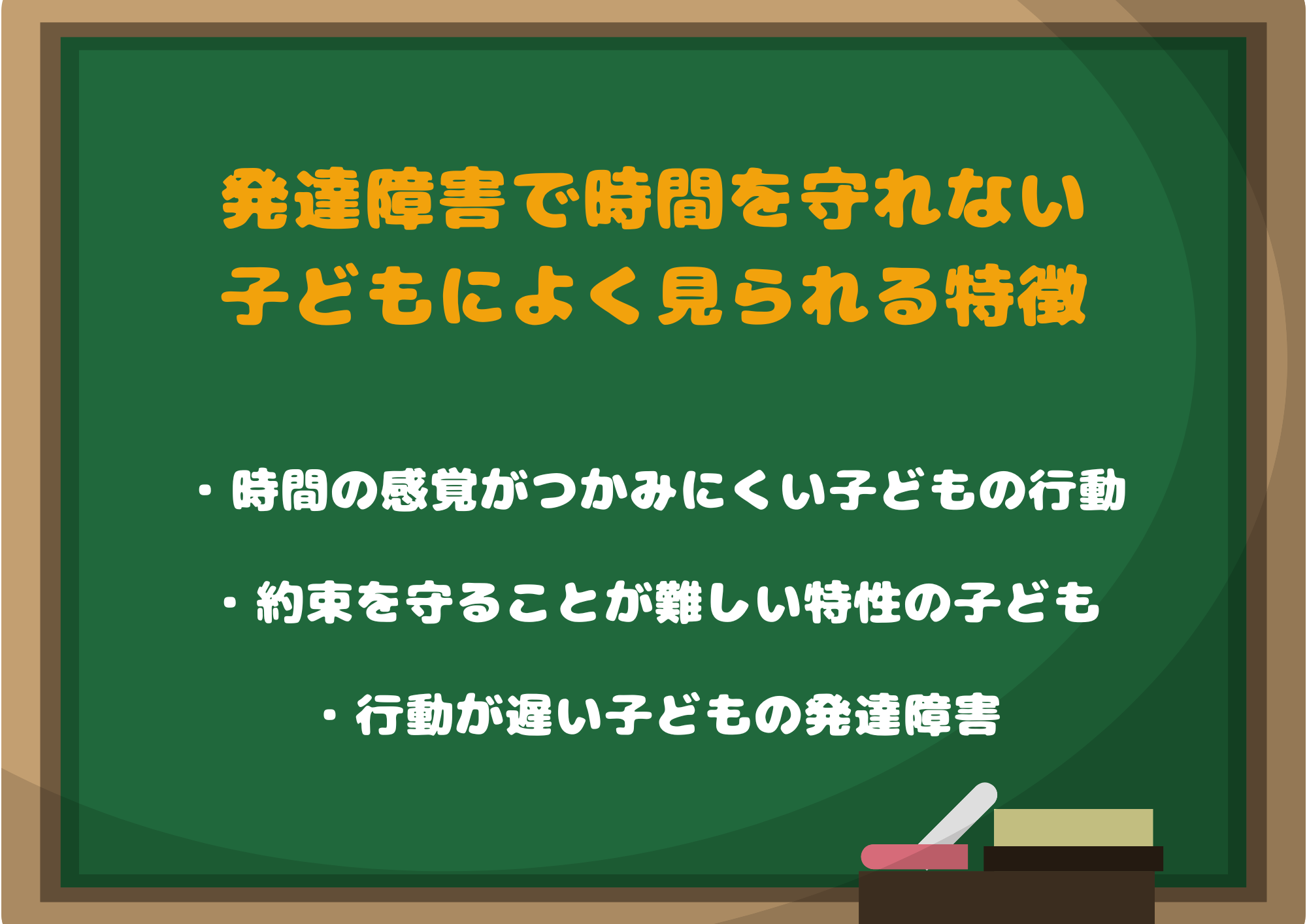 発達障害で時間を守れない子どもによく見られる特徴

・時間の感覚がつかみにくい子どもの行動

・約束を守ることが難しい特性の子ども

・行動が遅い子どもの発達障害